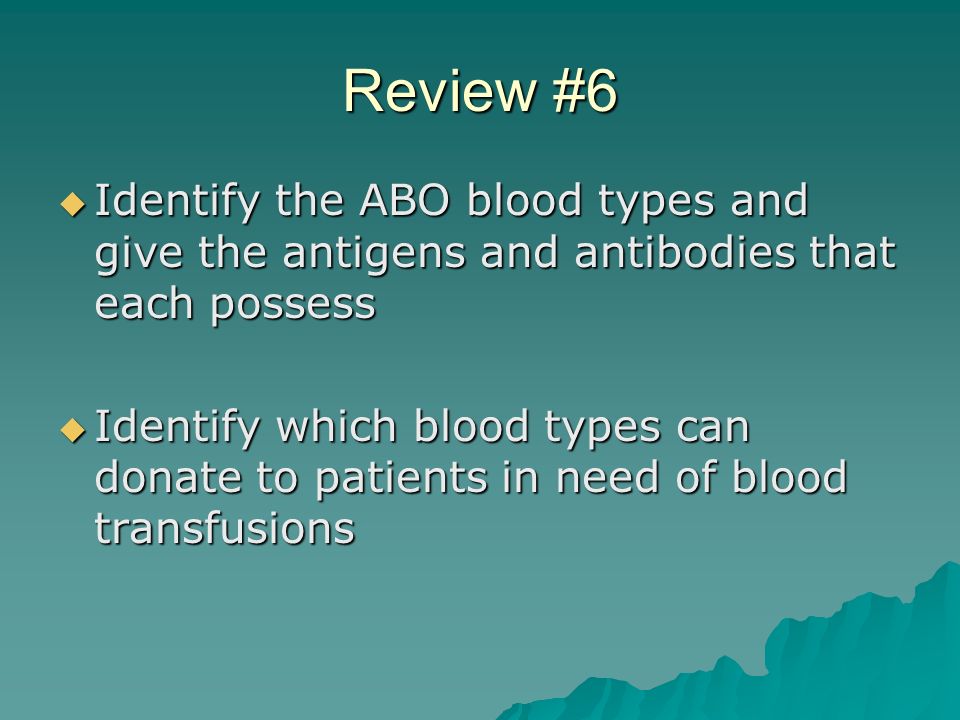 Review #6

◆ Identify the ABO blood types and give the antigens and antibodies that each possess

◆ Identify which blood types can donate to patients in need of blood transfusions